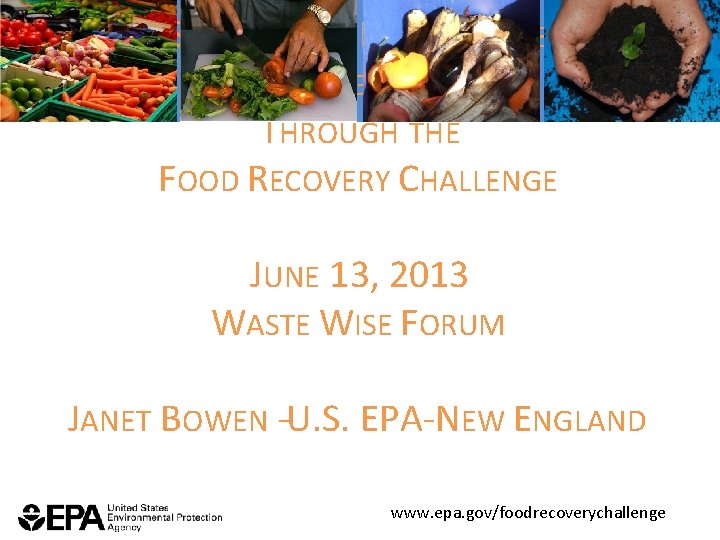 THROUGH THE
FOOD RECOVERY CHALLENGE

JUNE 13, 2013
WASTE WISE FORUM

JANET BOWEN –U.S. EPA-NEW ENGLAND

EPA United States Environmental Protection Agency

www.epa.gov/foodrecoverychallenge